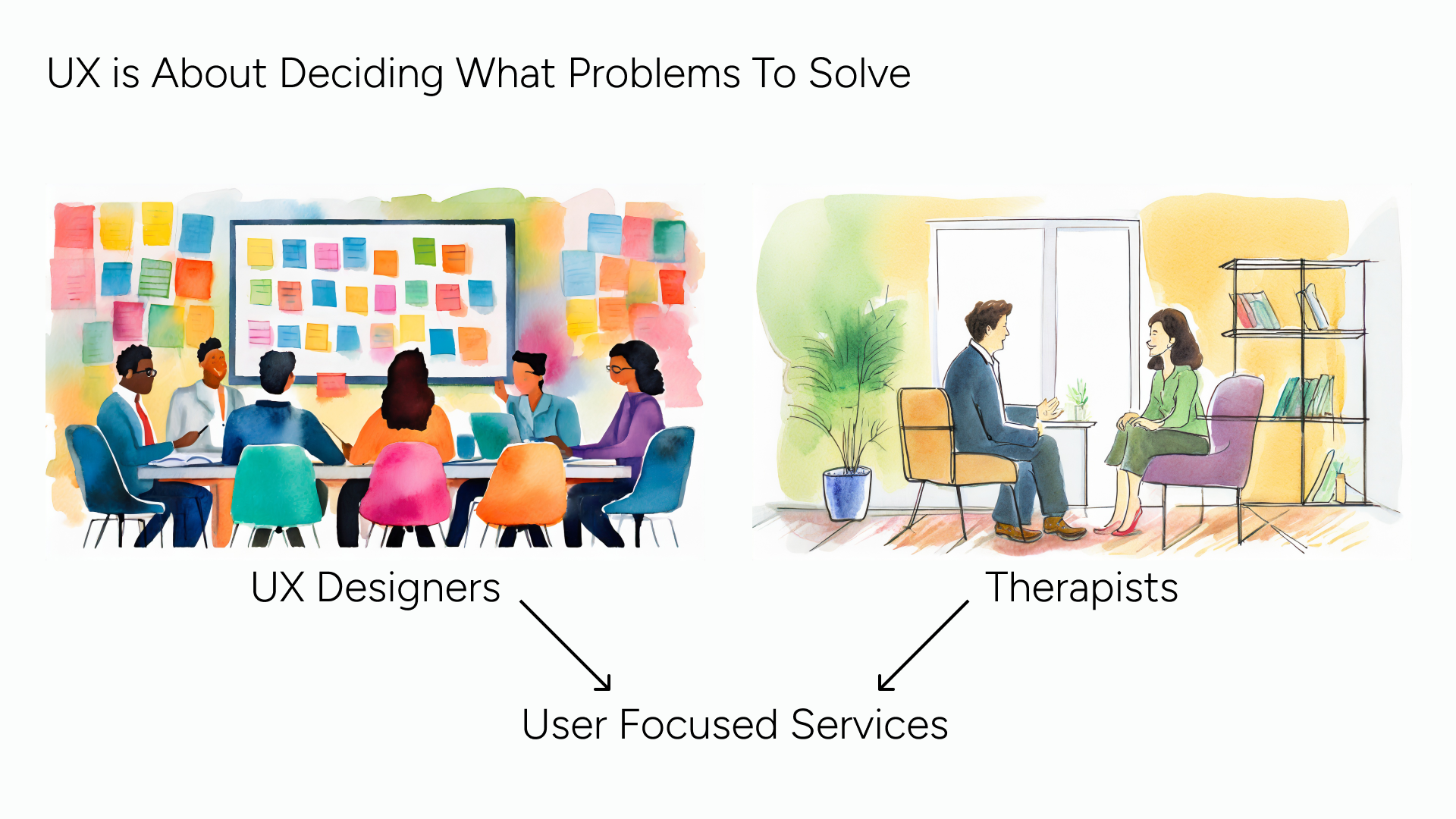 UX is About Deciding What Problems To Solve

UX Designers

Therapists

User Focused Services